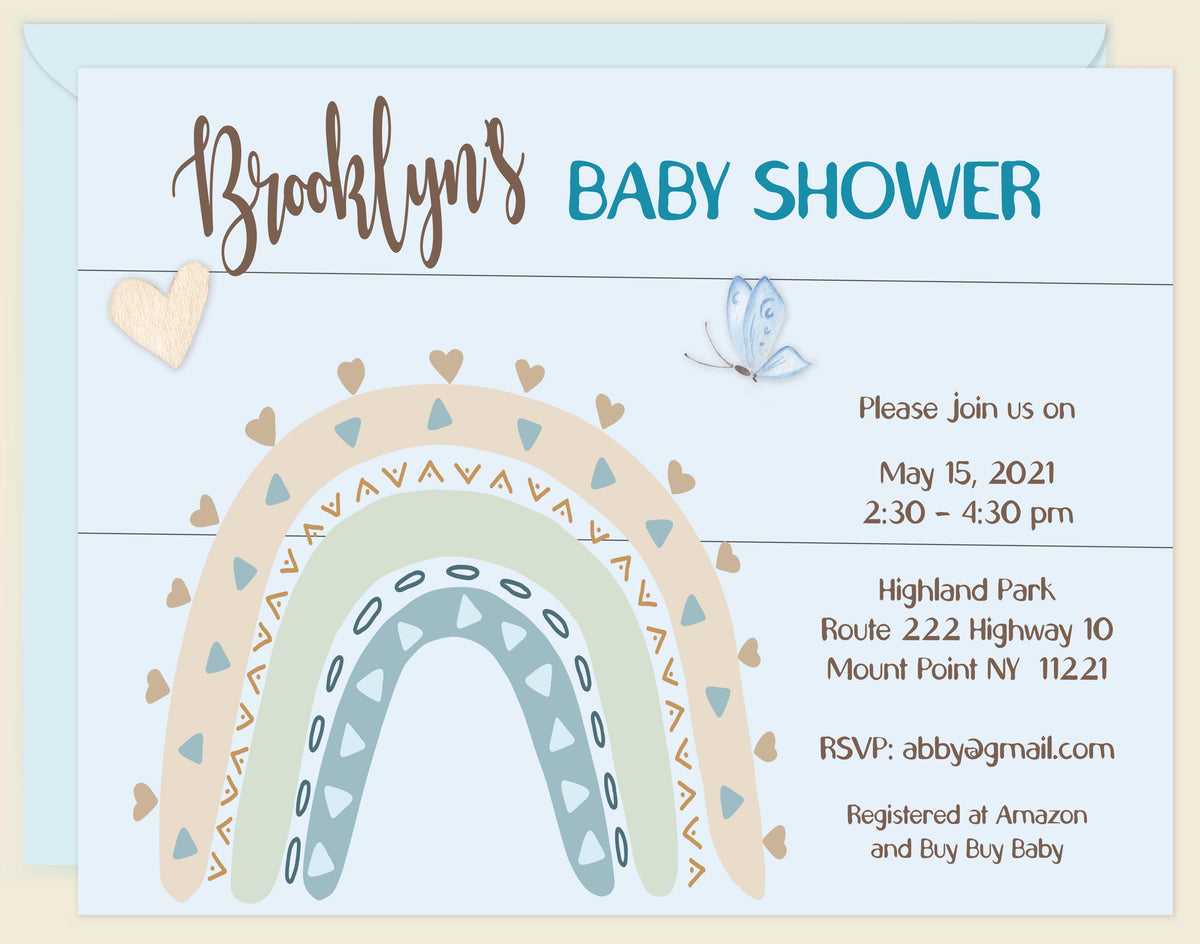 Brooklyn's BABY SHOWER

Please join us on

May 15, 2021
2:30 - 4:30 pm

Highland Park
Route 222 Highway 10
Mount Point NY 11221

RSVP: abby@gmail.com

Registered at Amazon
and Buy Buy Baby